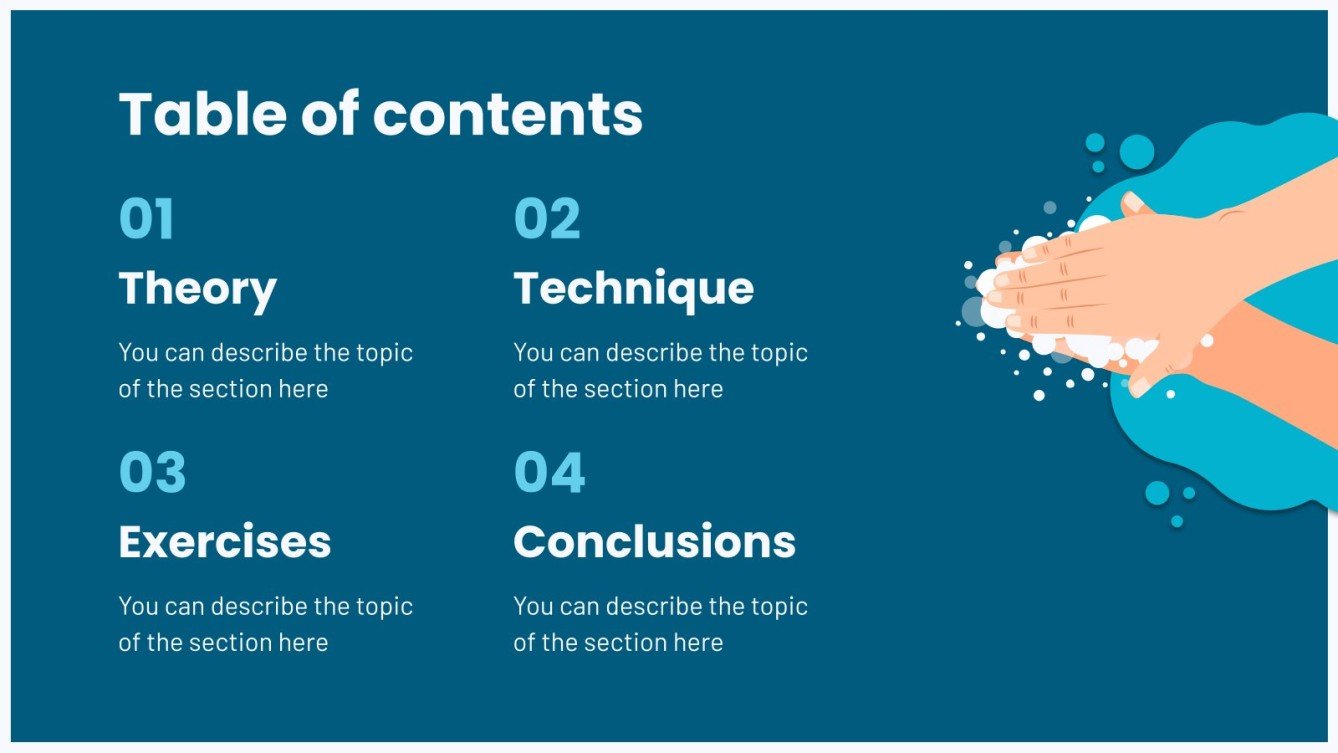 Table of contents

01

Theory

You can describe the topic of the section here

02

Technique

You can describe the topic of the section here

03

Exercises

You can describe the topic of the section here

04

Conclusions

You can describe the topic of the section here